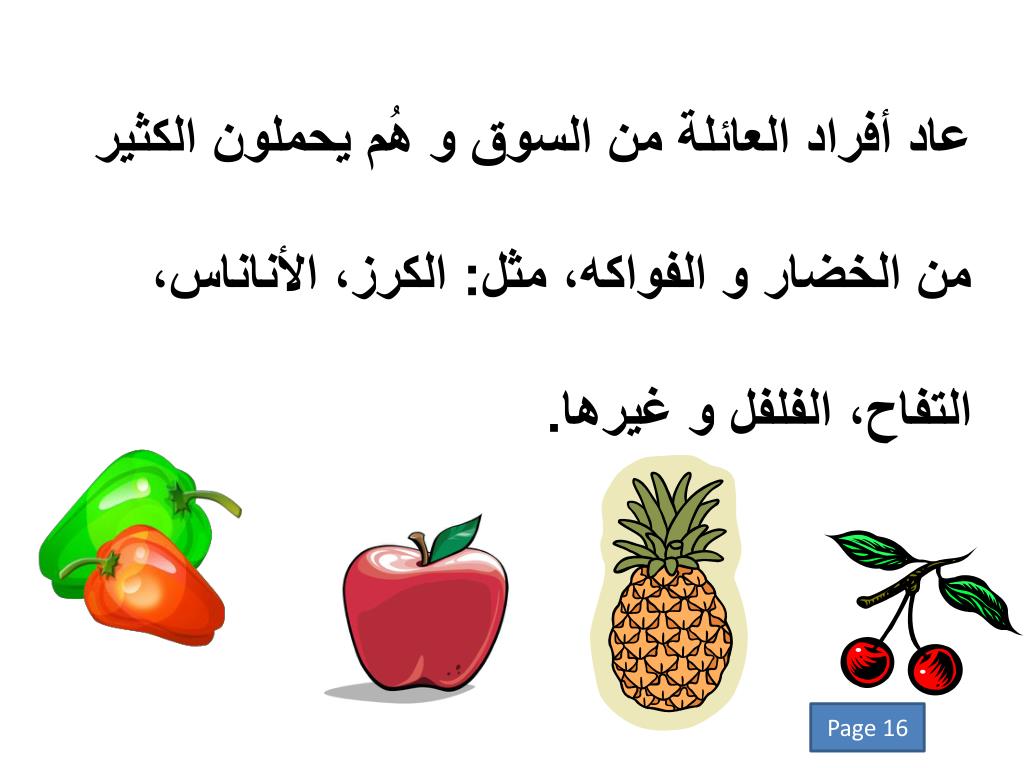 عاد أفراد العائلة من السوق و هُم يحملون الكثير من الخضار و الفواكه، مثل: الكرز، الأناناس، التفاح، الفلفل و غيرها.

Page 16